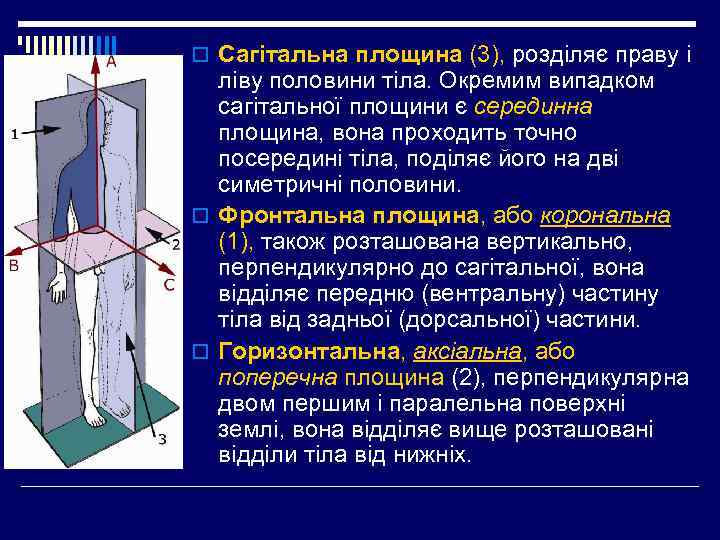 A
1
2
B
C
3

Сагітальна площина (3), розділяє праву і ліву половини тіла. Окремим випадком сагітальної площини є серединна площина, вона проходить точно посередині тіла, поділяє його на дві симетричні половини.

Фронтальна площина, або корональна (1), також розташована вертикально, перпендикулярно до сагітальної, вона відділяє передню (вентральну) частину тіла від задньої (дорсальної) частини.

Горизонтальна, аксіальна, або поперечна площина (2), перпендикулярна двом першим і паралельна поверхні землі, вона відділяє вище розташовані відділи тіла від нижніх.